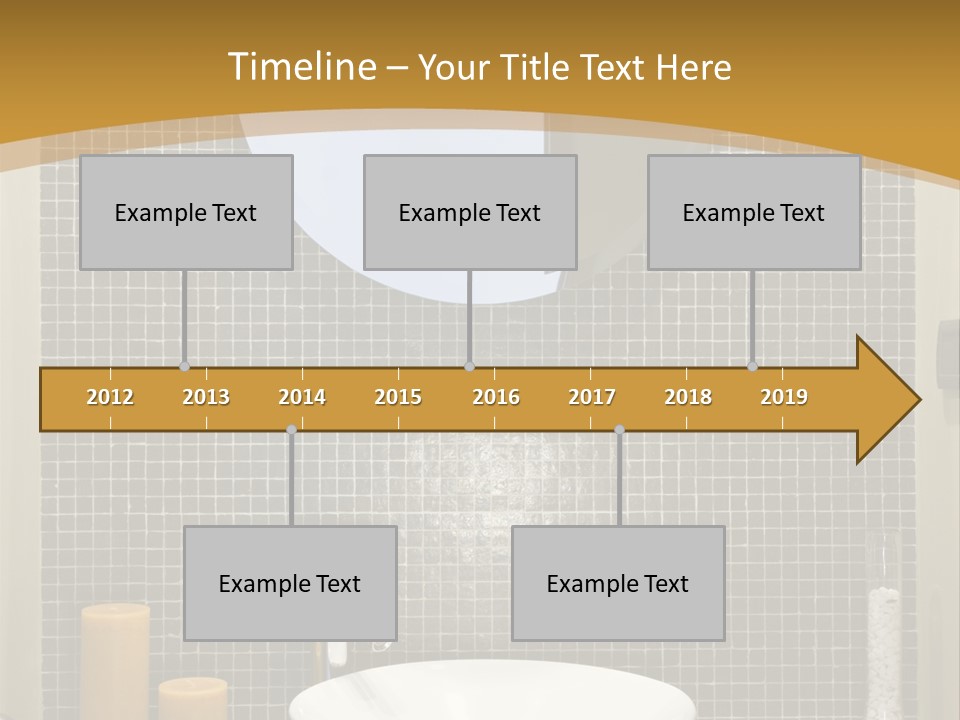 Timeline – Your Title Text Here

Example Text

Example Text

Example Text

2012 2013 2014 2015 2016 2017 2018 2019

Example Text

Example Text